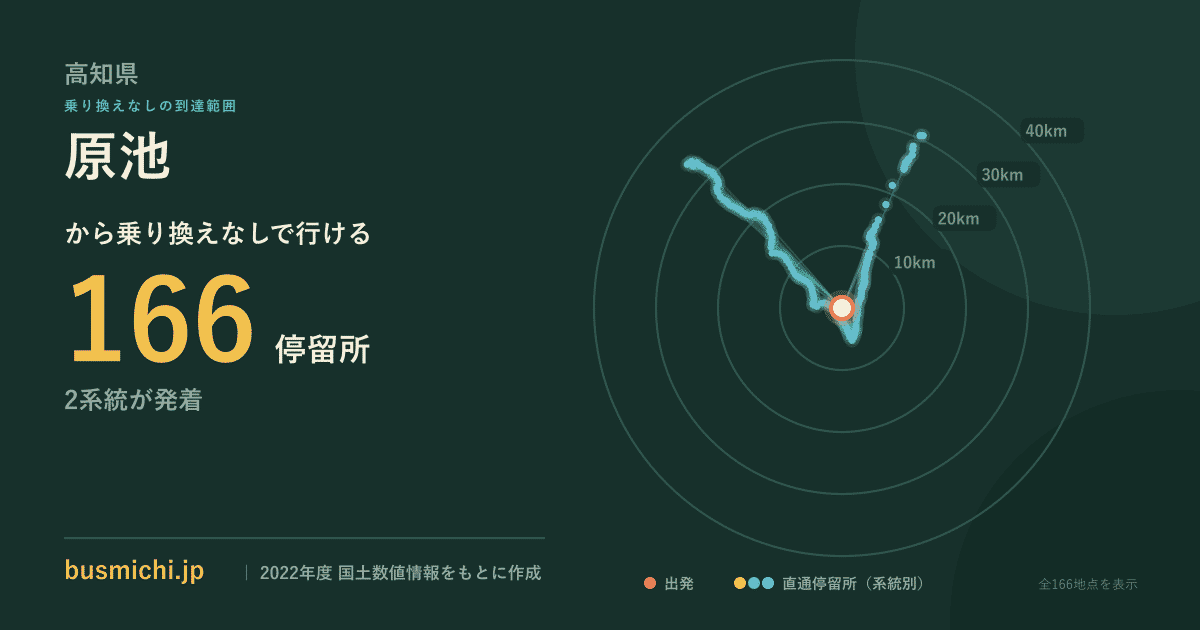 高知県
乗り換えなしの到達範囲
原池
から乗り換えなしで行ける
166 停留所
2系統が発着

40km
30km
20km
10km

busmichi.jp | 2022年度 国土数値情報をもとに作成

出発 直通停留所（系統別） 全166地点を表示